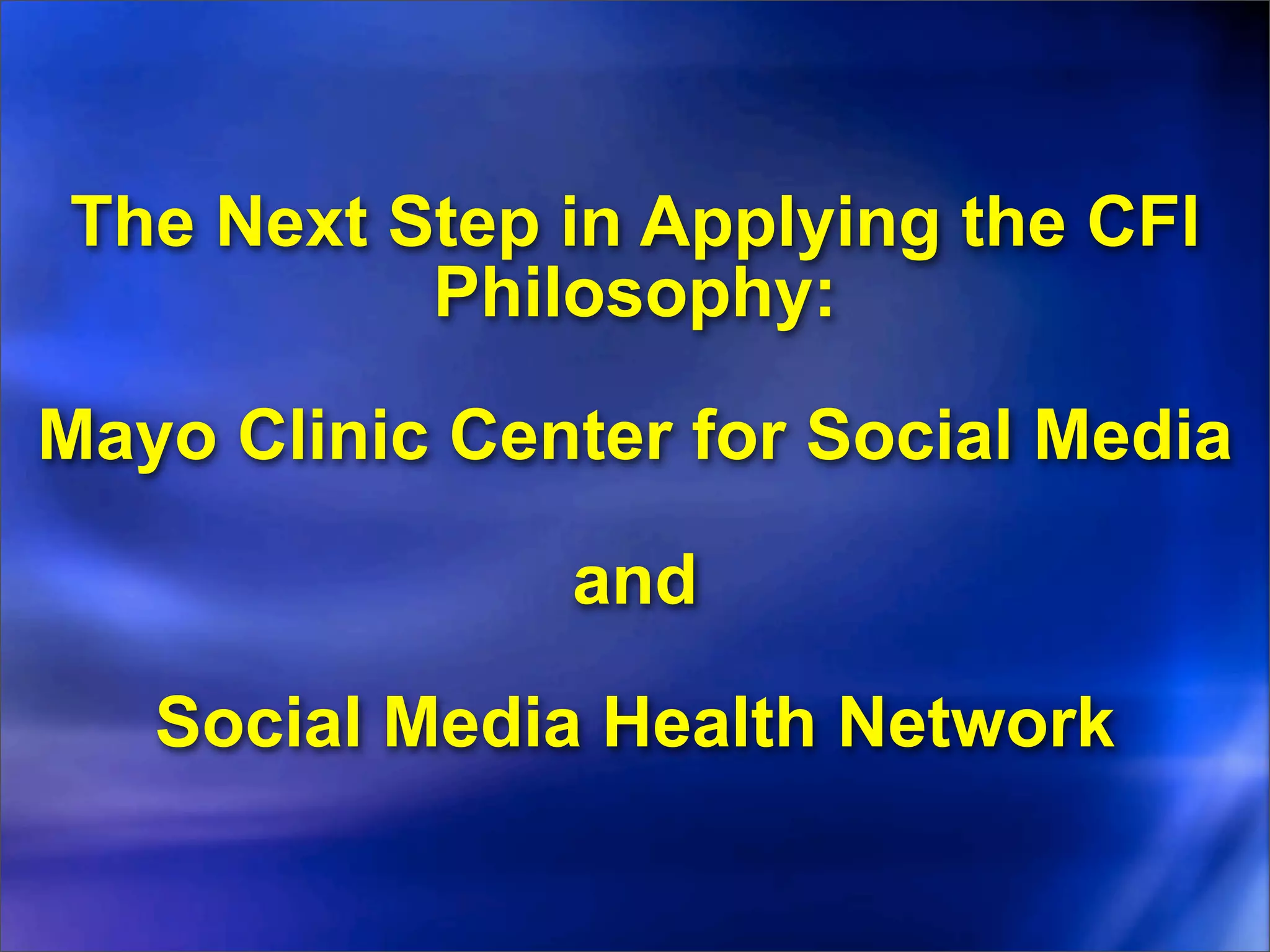 The Next Step in Applying the CFI Philosophy:

Mayo Clinic Center for Social Media

and

Social Media Health Network